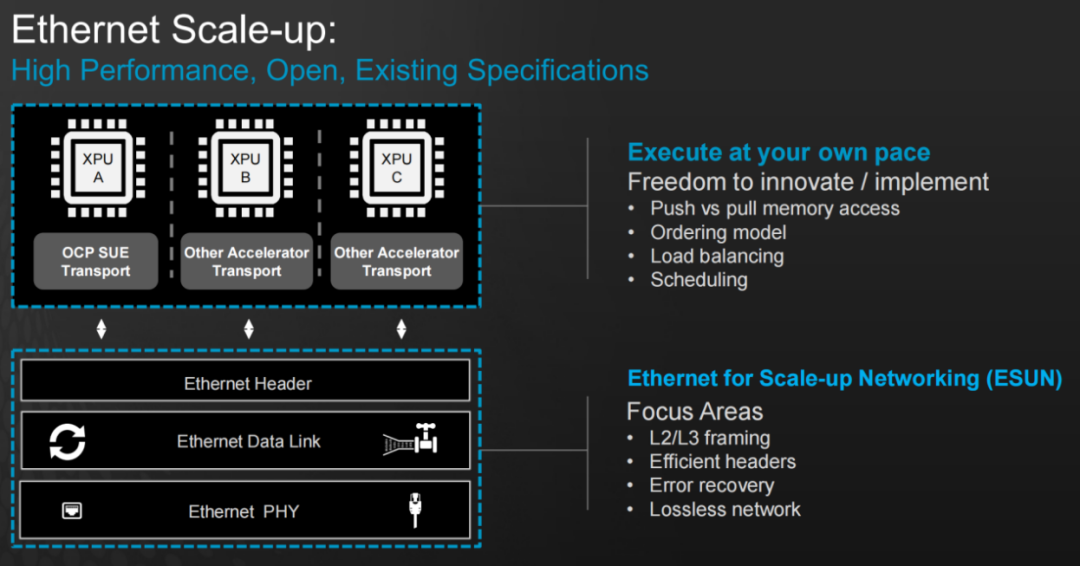 Ethernet Scale-up:
High Performance, Open, Existing Specifications

XPU A

XPU B

XPU C

OCP SUE Transport

Other Accelerator Transport

Other Accelerator Transport

Ethernet Header

Ethernet Data Link

Ethernet PHY

Execute at your own pace
Freedom to innovate / implement
• Push vs pull memory access
• Ordering model
• Load balancing
• Scheduling

Ethernet for Scale-up Networking (ESUN)
Focus Areas
• L2/L3 framing
• Efficient headers
• Error recovery
• Lossless network